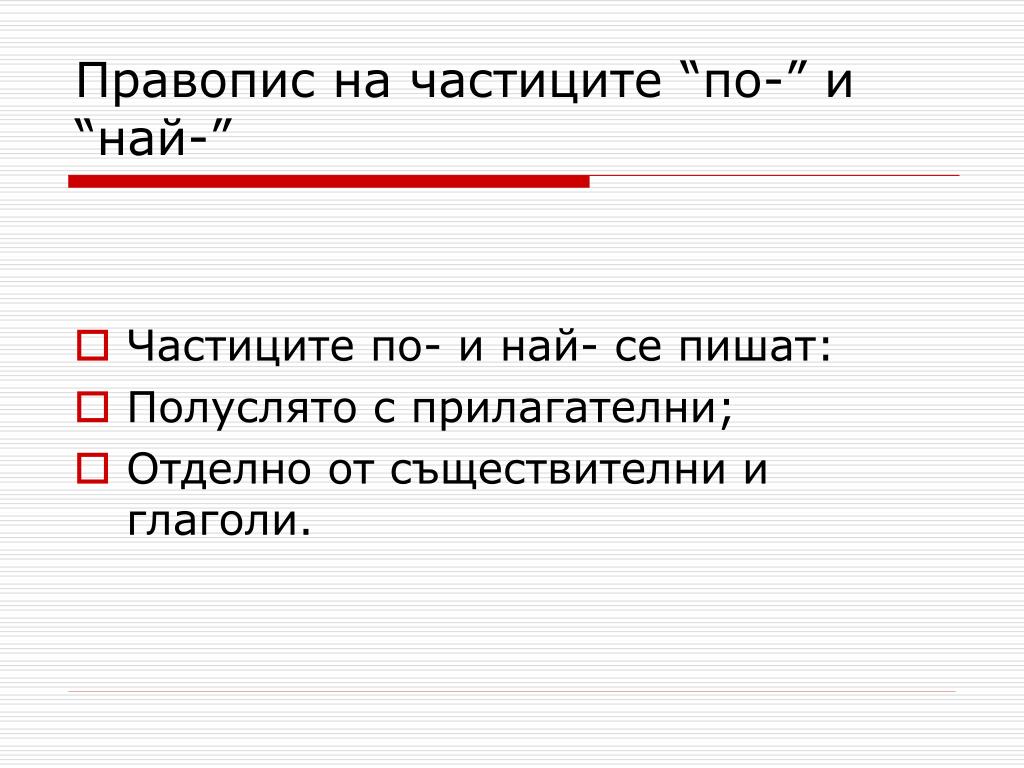 Правопис на частиците “по-” и “най-”

Частиците по- и най- се пишат:
Полуслято с прилагателни;
Отделно от съществителни и глаголи.